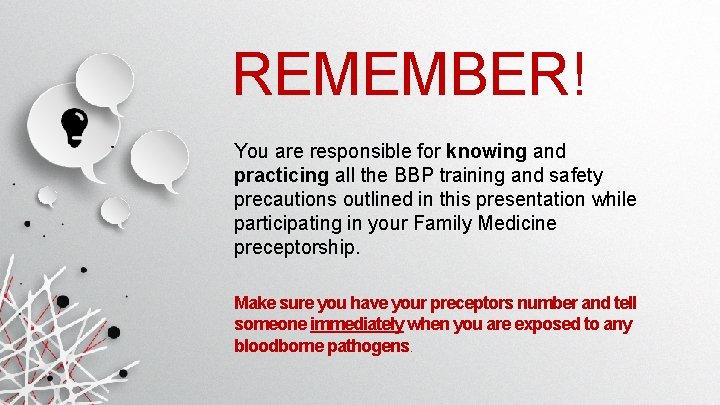 REMEMBER!

You are responsible for knowing and practicing all the BBP training and safety precautions outlined in this presentation while participating in your Family Medicine preceptorship.

Make sure you have your preceptors number and tell someone immediately when you are exposed to any bloodborne pathogens.